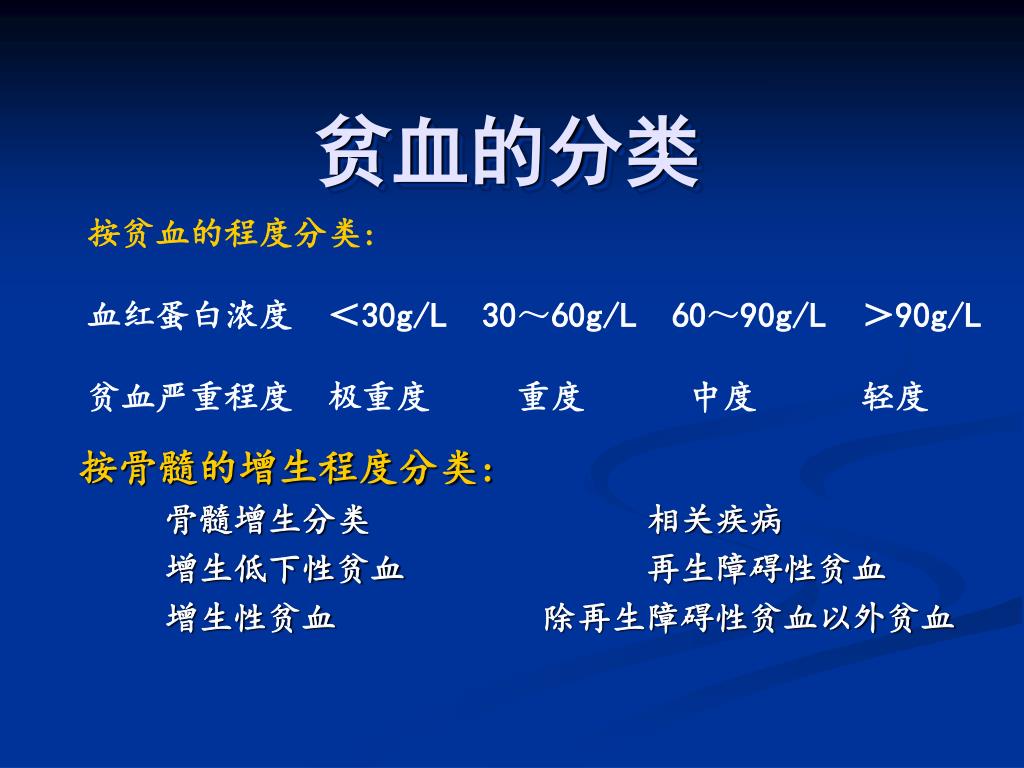 贫血的分类

按贫血的程度分类:

| 血红蛋白浓度 | ＜30g/L | 30～60g/L | 60～90g/L | ＞90g/L |
|---|---|---|---|---|
| 贫血严重程度 | 极重度 | 重度 | 中度 | 轻度 |

按骨髓的增生程度分类:

| 骨髓增生分类 | 相关疾病 |
|---|---|
| 增生低下性贫血 | 再生障碍性贫血 |
| 增生性贫血 | 除再生障碍性贫血以外贫血 |